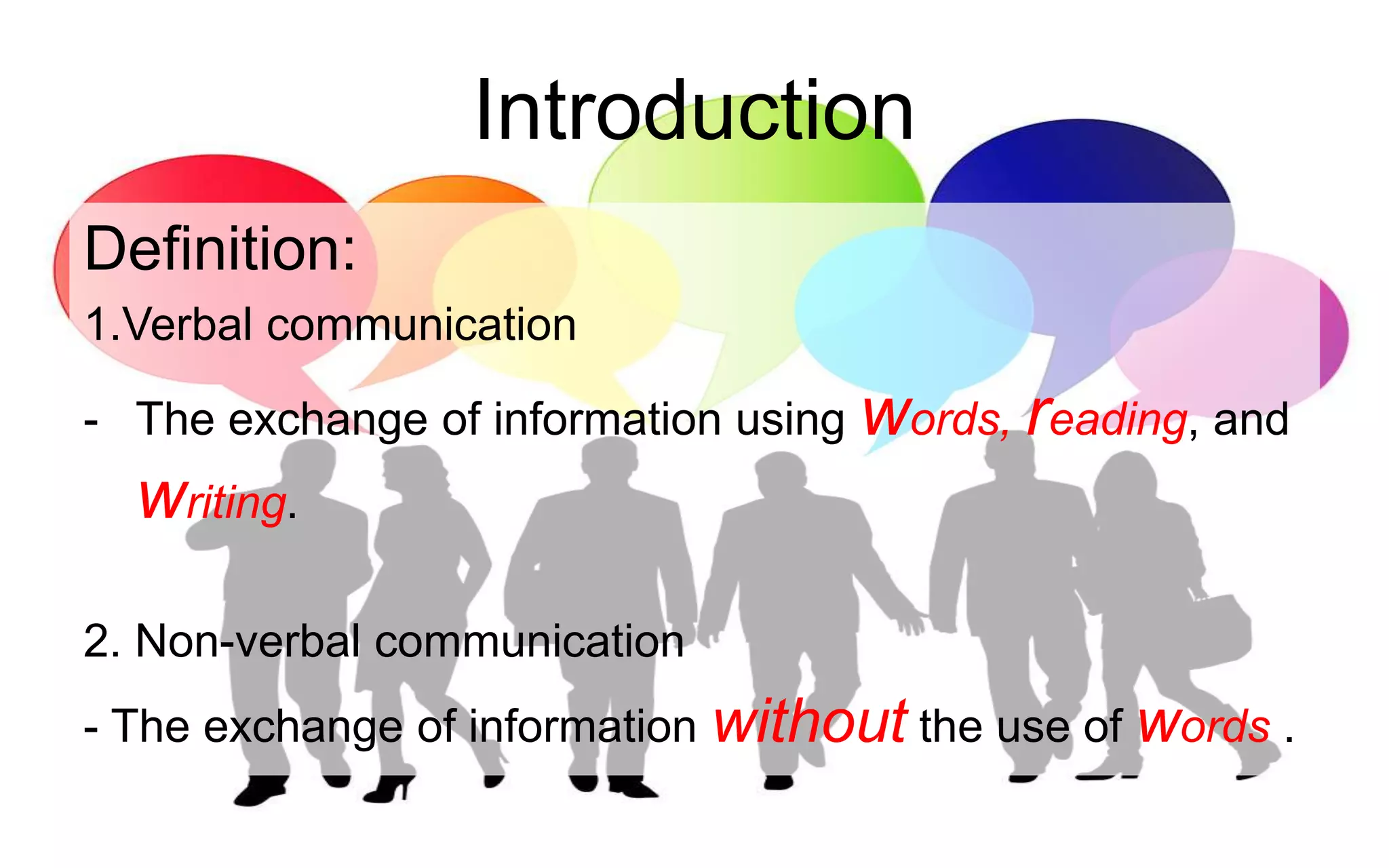 Introduction

Definition:

1.Verbal communication

- The exchange of information using words, reading, and writing.

2. Non-verbal communication

- The exchange of information without the use of words .